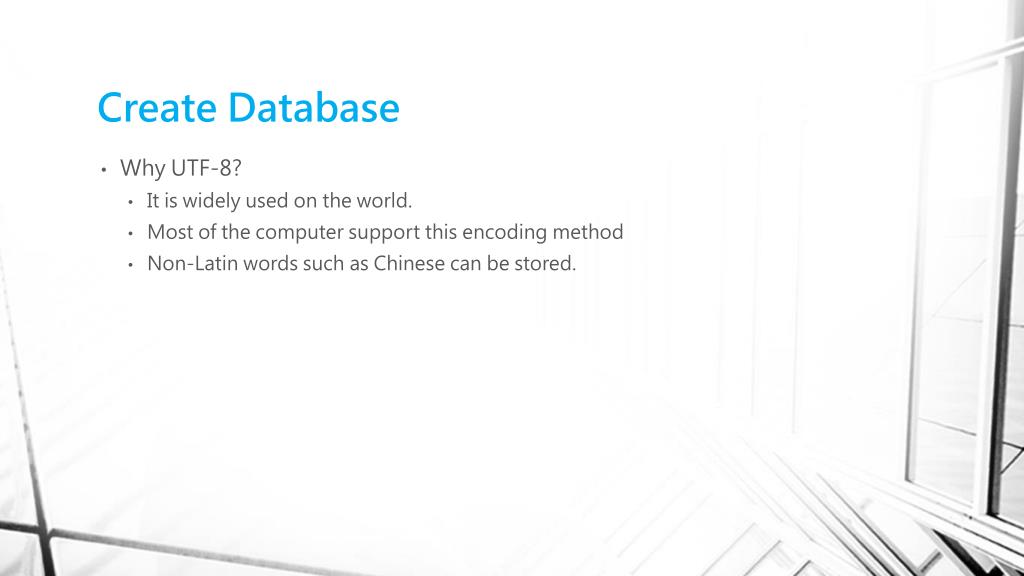 Create Database

• Why UTF-8?
  • It is widely used on the world.
  • Most of the computer support this encoding method
  • Non-Latin words such as Chinese can be stored.